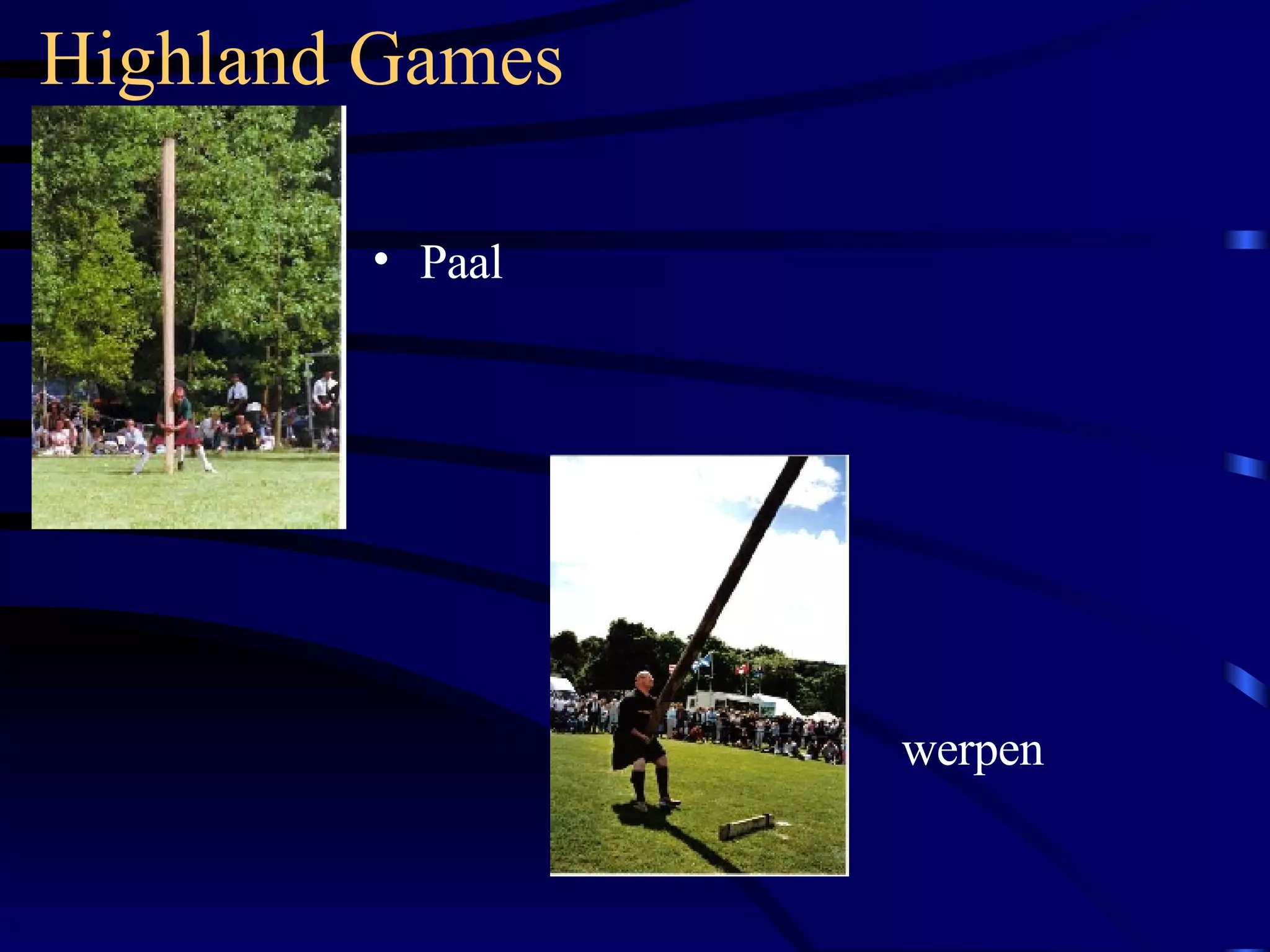 Highland Games

• Paal

werpen